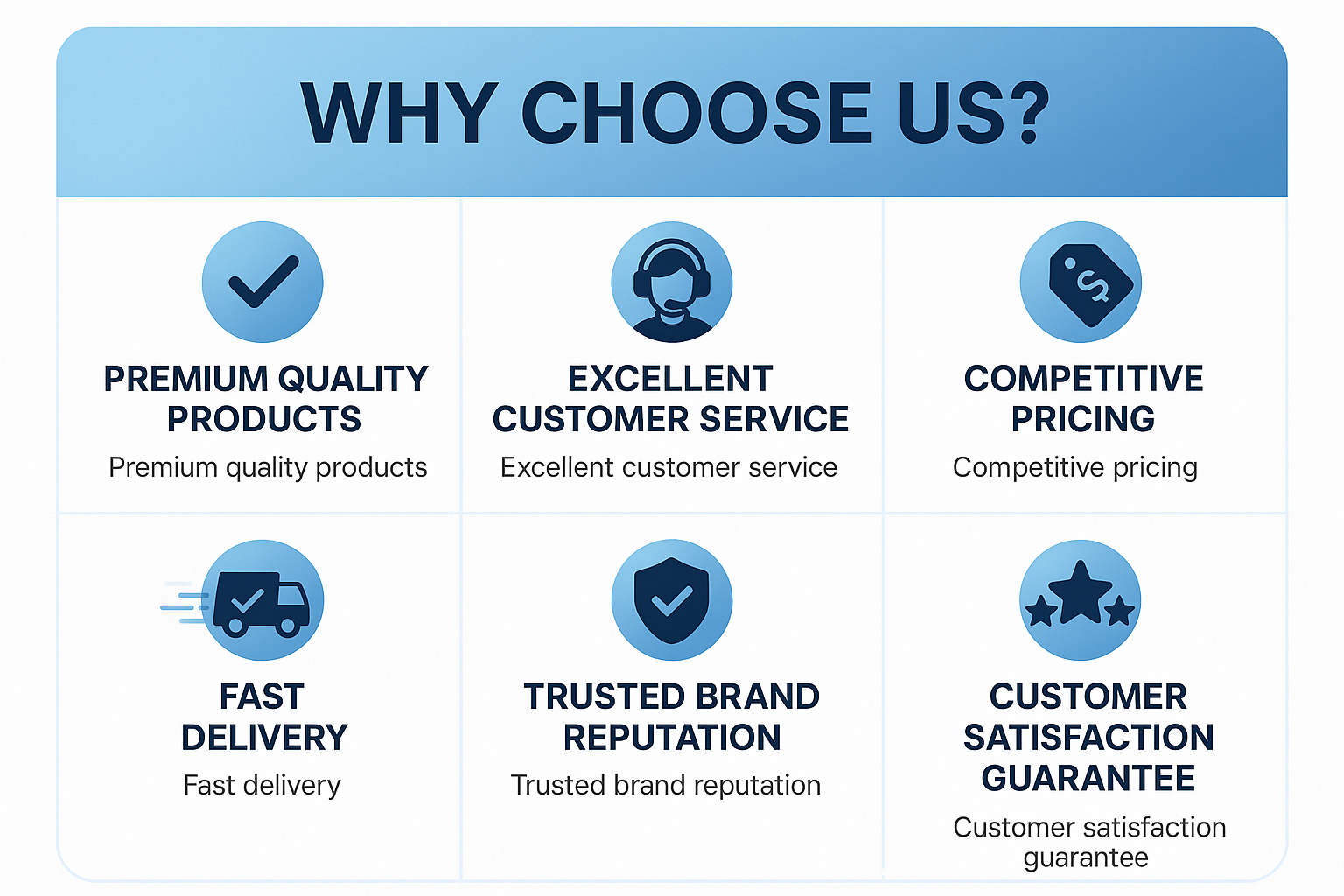 WHY CHOOSE US?

PREMIUM QUALITY PRODUCTS
Premium quality products

EXCELLENT CUSTOMER SERVICE
Excellent customer service

COMPETITIVE PRICING
Competitive pricing

FAST DELIVERY
Fast delivery

TRUSTED BRAND REPUTATION
Trusted brand reputation

CUSTOMER SATISFACTION GUARANTEE
Customer satisfaction guarantee